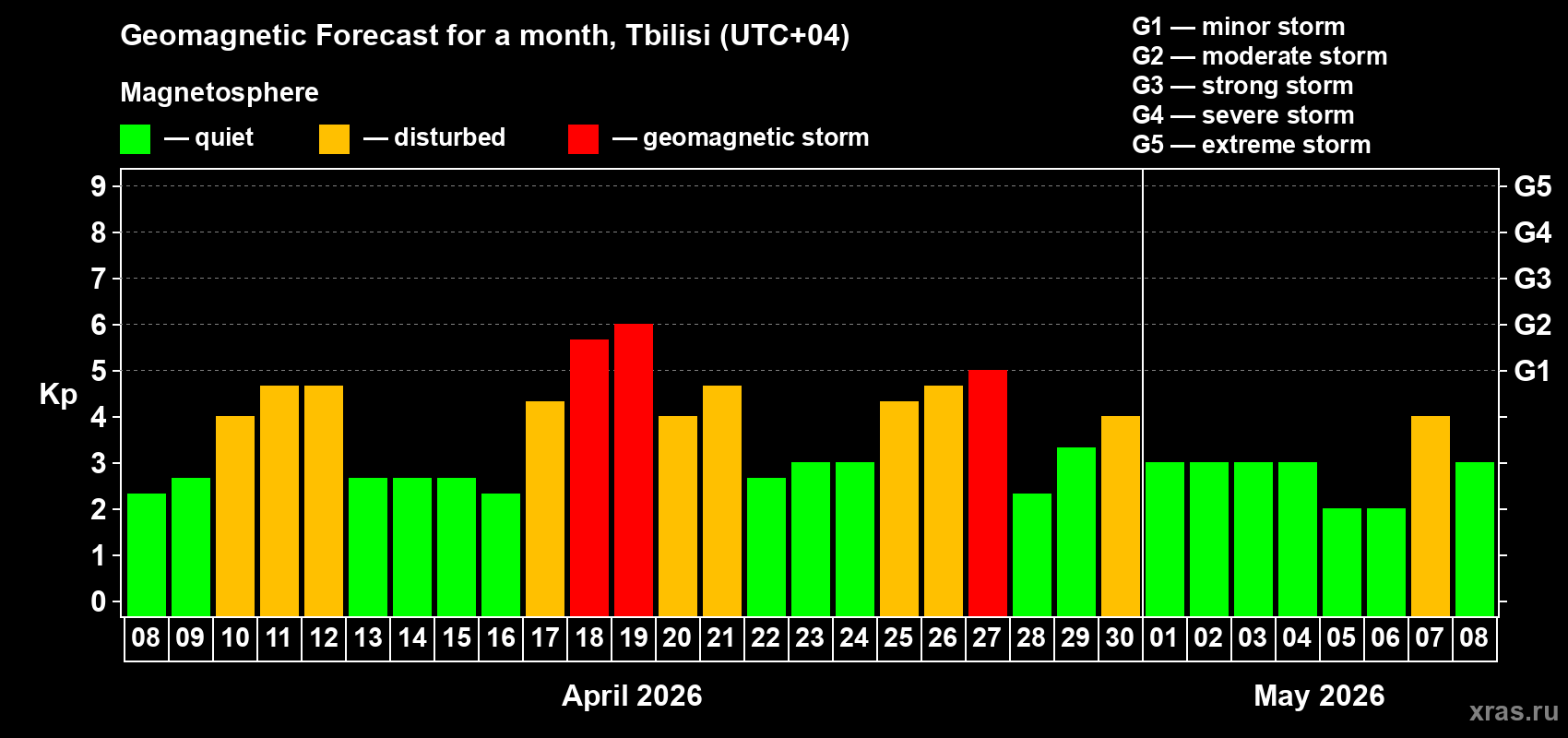 Geomagnetic Forecast for a month, Tbilisi (UTC+04)

Magnetosphere

— quiet — disturbed — geomagnetic storm

G1 — minor storm
G2 — moderate storm
G3 — strong storm
G4 — severe storm
G5 — extreme storm

Kp

9 8 7 6 5 4 3 2 1 0

G5 G4 G3 G2 G1

08 09 10 11 12 13 14 15 16 17 18 19 20 21 22 23 24 25 26 27 28 29 30 01 02 03 04 05 06 07 08

April 2026

May 2026

xras.ru